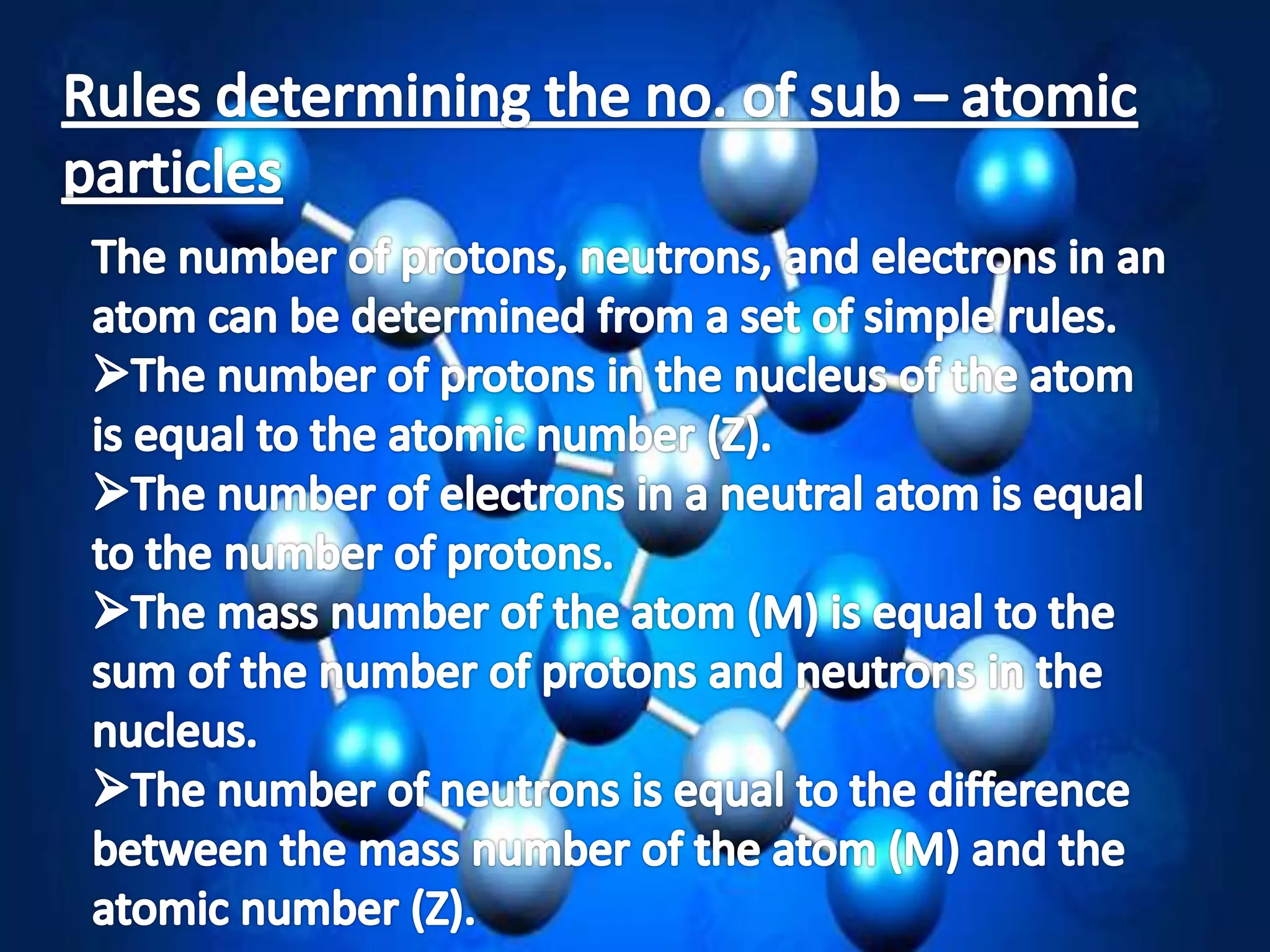 Rules determining the no. of sub – atomic particles

The number of protons, neutrons, and electrons in an atom can be determined from a set of simple rules.

➢The number of protons in the nucleus of the atom is equal to the atomic number (Z).

➢The number of electrons in a neutral atom is equal to the number of protons.

➢The mass number of the atom (M) is equal to the sum of the number of protons and neutrons in the nucleus.

➢The number of neutrons is equal to the difference between the mass number of the atom (M) and the atomic number (Z).